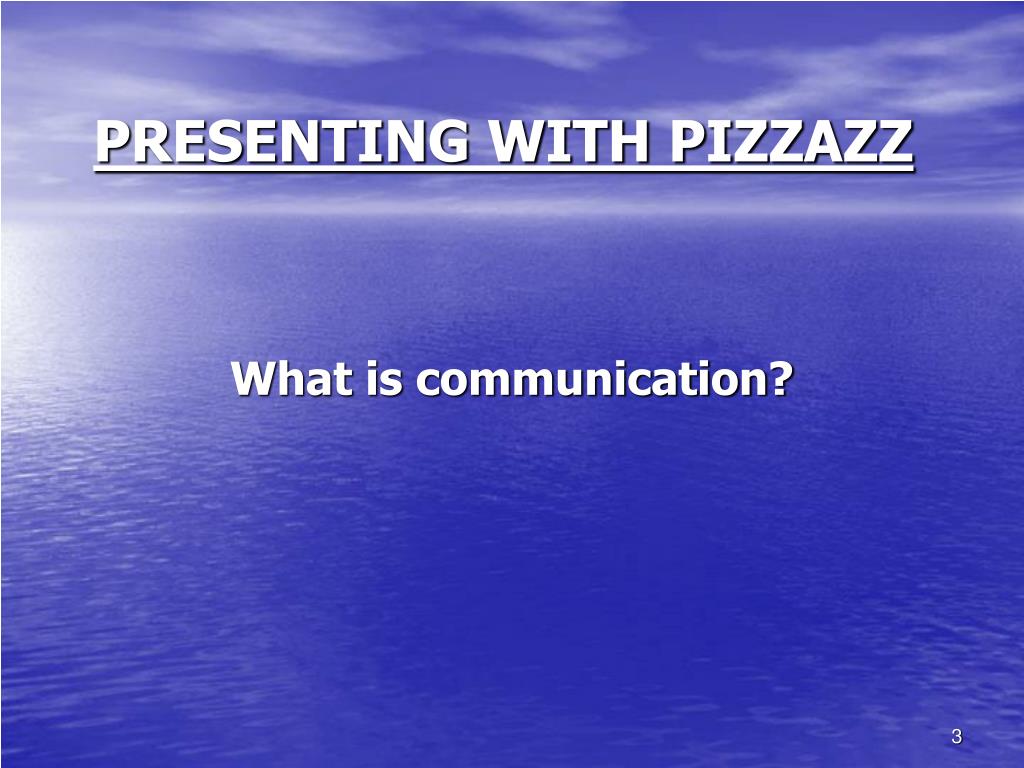 PRESENTING WITH PIZZAZZ

What is communication?

3